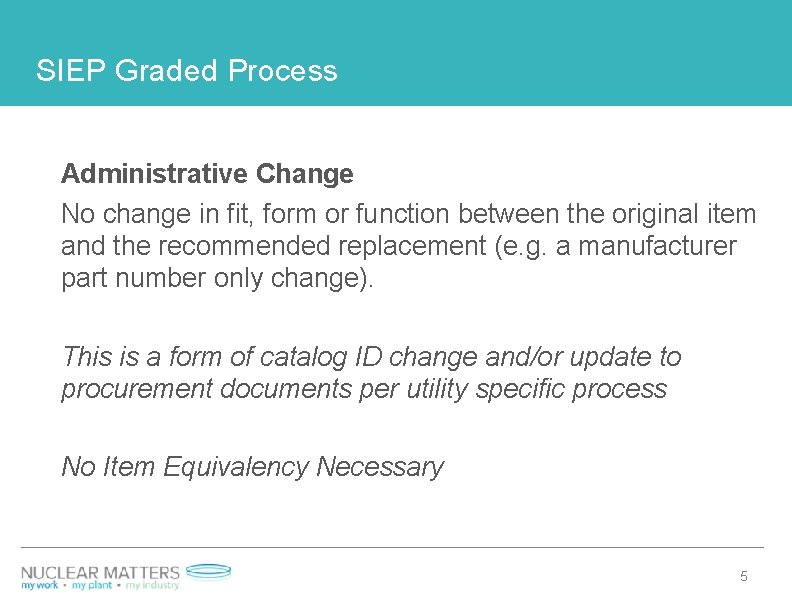 SIEP Graded Process

Administrative Change

No change in fit, form or function between the original item and the recommended replacement (e.g. a manufacturer part number only change).

This is a form of catalog ID change and/or update to procurement documents per utility specific process

No Item Equivalency Necessary

NUCLEAR MATTERS
my work • my plant • my industry

5